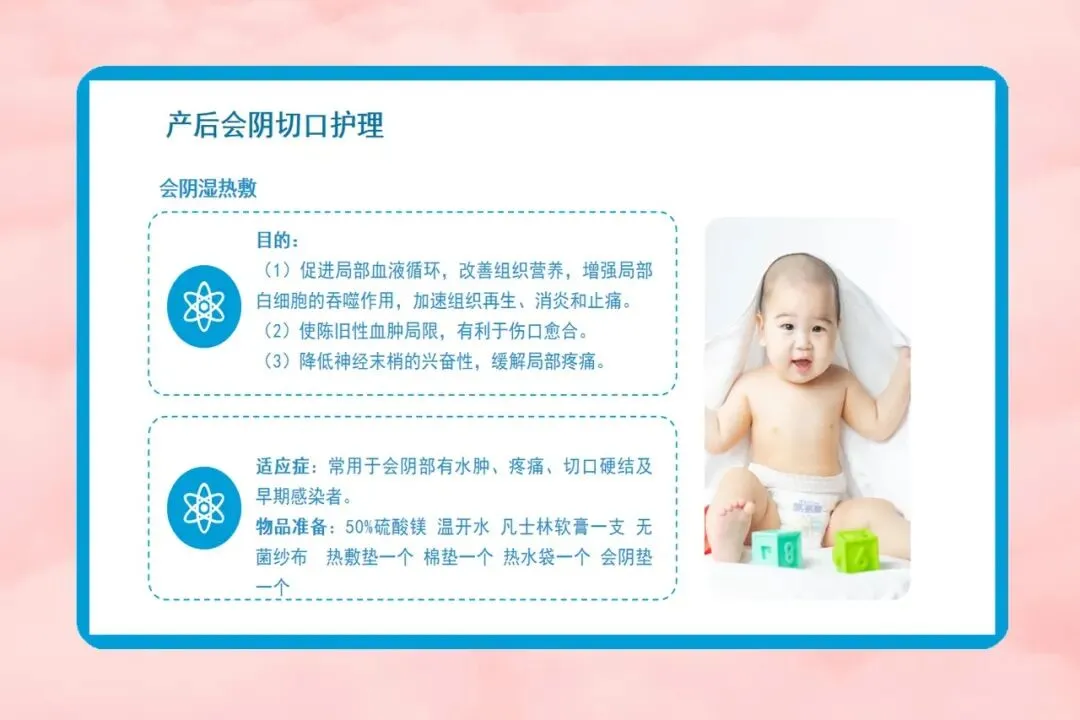 产后会阴切口护理

会阴湿热敷

目的：
（1）促进局部血液循环，改善组织营养，增强局部白细胞的吞噬作用，加速组织再生、消炎和止痛。
（2）使陈旧性血肿局限，有利于伤口愈合。
（3）降低神经末梢的兴奋性，缓解局部疼痛。

适应症：常用于会阴部有水肿、疼痛、切口硬结及早期感染者。
物品准备：50%硫酸镁 温开水 凡士林软膏一支 无菌纱布 热敷垫一个 棉垫一个 热水袋一个 会阴垫一个